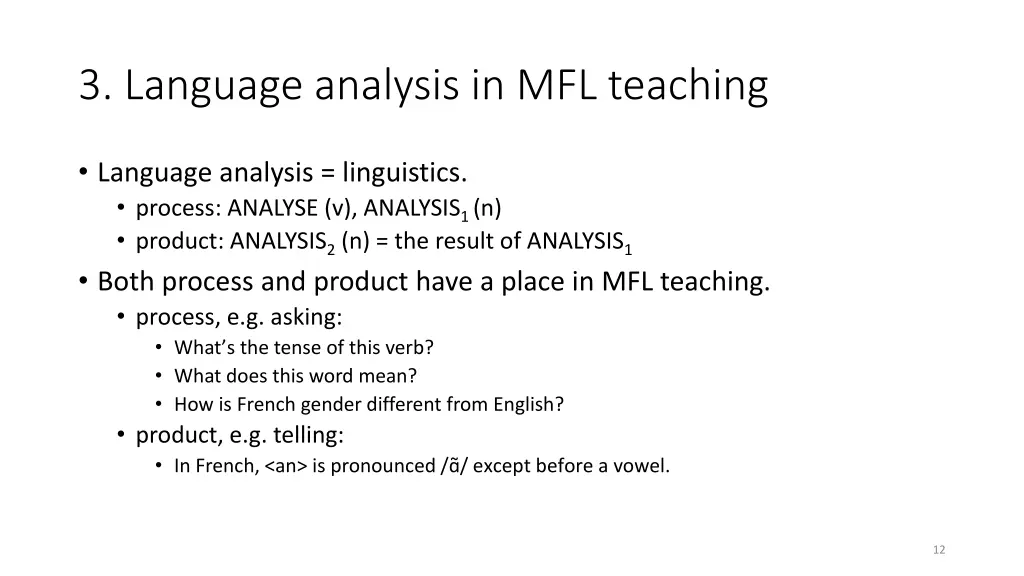 3. Language analysis in MFL teaching

• Language analysis = linguistics.
  • process: ANALYSE (v), ANALYSIS$_1$ (n)
  • product: ANALYSIS$_2$ (n) = the result of ANALYSIS$_1$
• Both process and product have a place in MFL teaching.
  • process, e.g. asking:
    • What's the tense of this verb?
    • What does this word mean?
    • How is French gender different from English?
  • product, e.g. telling:
    • In French, <an> is pronounced /ɑ̃/ except before a vowel.

12